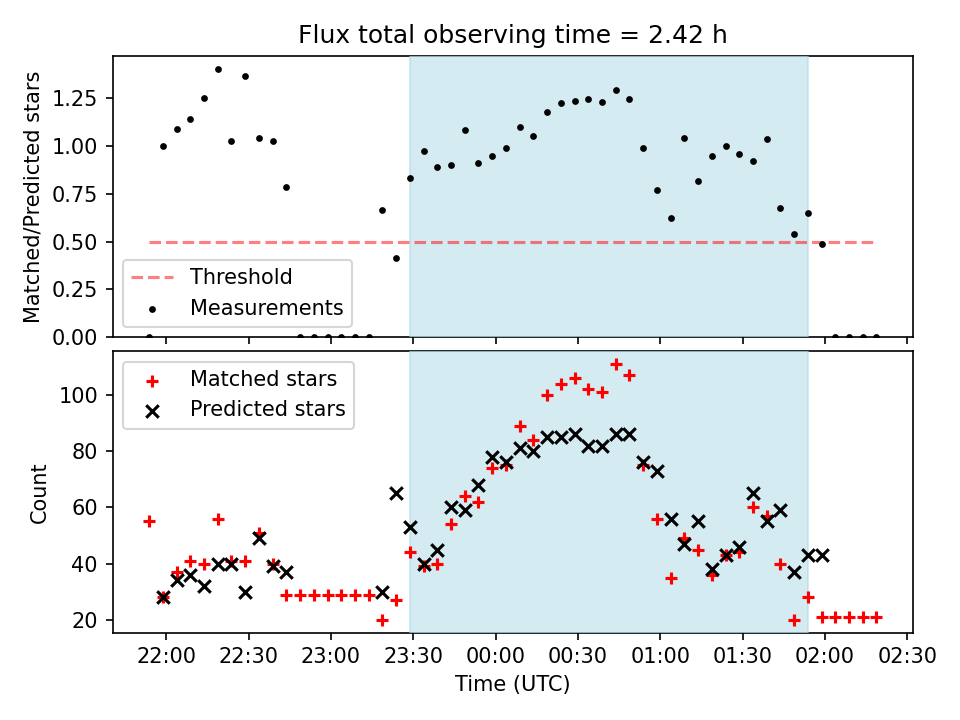 Flux total observing time = 2.42 h

Matched/Predicted stars

1.25
1.00
0.75
0.50
0.25
0.00

Threshold
Measurements

Matched stars
Predicted stars

Count

100
80
60
40
20

22:00
22:30
23:00
23:30
00:00
00:30
01:00
01:30
02:00
02:30

Time (UTC)